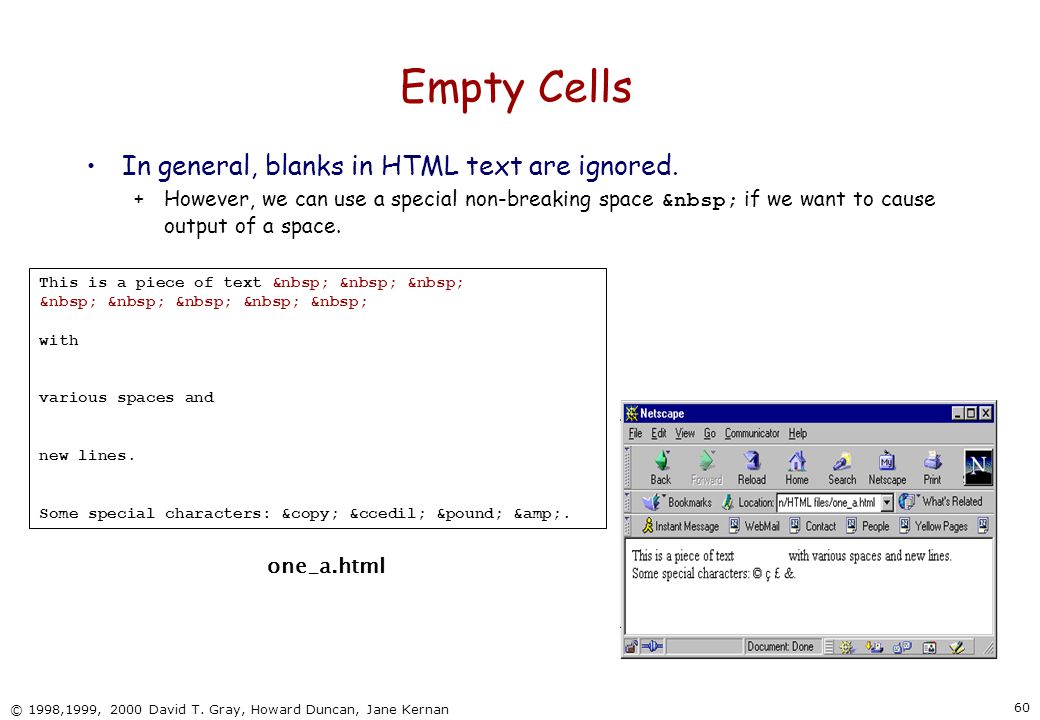 Empty Cells

• In general, blanks in HTML text are ignored.
  + However, we can use a special non-breaking space &nbsp; if we want to cause output of a space.

This is a piece of text &nbsp; &nbsp; &nbsp;
&nbsp; &nbsp; &nbsp; &nbsp; &nbsp;

with

various spaces and

new lines.

Some special characters: &copy; &ccedil; &pound; &amp;.

one_a.html

Netscape
File Edit View Go Communicator Help
Back Forward Reload Home Search Netscape Print
Bookmarks Location: n/HTML files/one_a.html What's Related
Instant Message WebMail Contact People Yellow Pages

This is a piece of text with various spaces and new lines.
Some special characters: © ç £ &.

Document: Done

© 1998,1999, 2000 David T. Gray, Howard Duncan, Jane Kernan

60